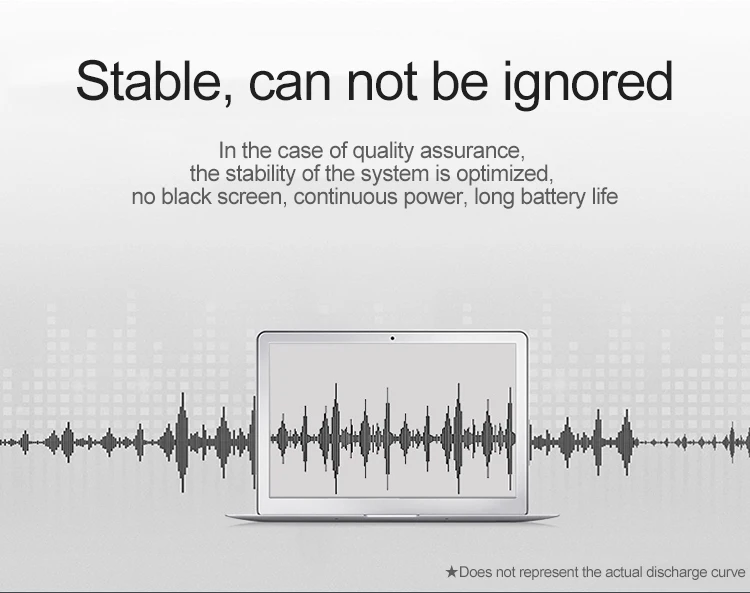 Stable, can not be ignored

In the case of quality assurance, the stability of the system is optimized, no black screen, continuous power, long battery life

★Does not represent the actual discharge curve